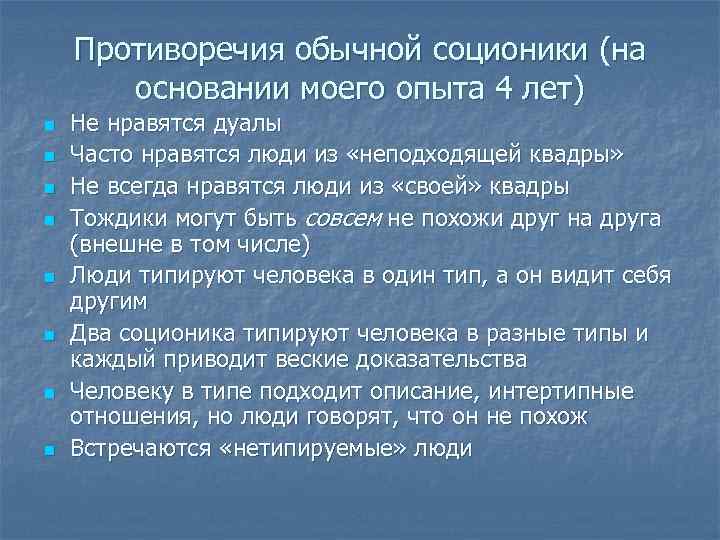 Противоречия обычной соционики (на основании моего опыта 4 лет)

Не нравятся дуалы

Часто нравятся люди из «неподходящей квадры»

Не всегда нравятся люди из «своей» квадры

Тождики могут быть совсем не похожи друг на друга (внешне в том числе)

Люди типируют человека в один тип, а он видит себя другим

Два соционика типируют человека в разные типы и каждый приводит веские доказательства

Человеку в типе подходит описание, интертипные отношения, но люди говорят, что он не похож

Встречаются «нетипируемые» люди